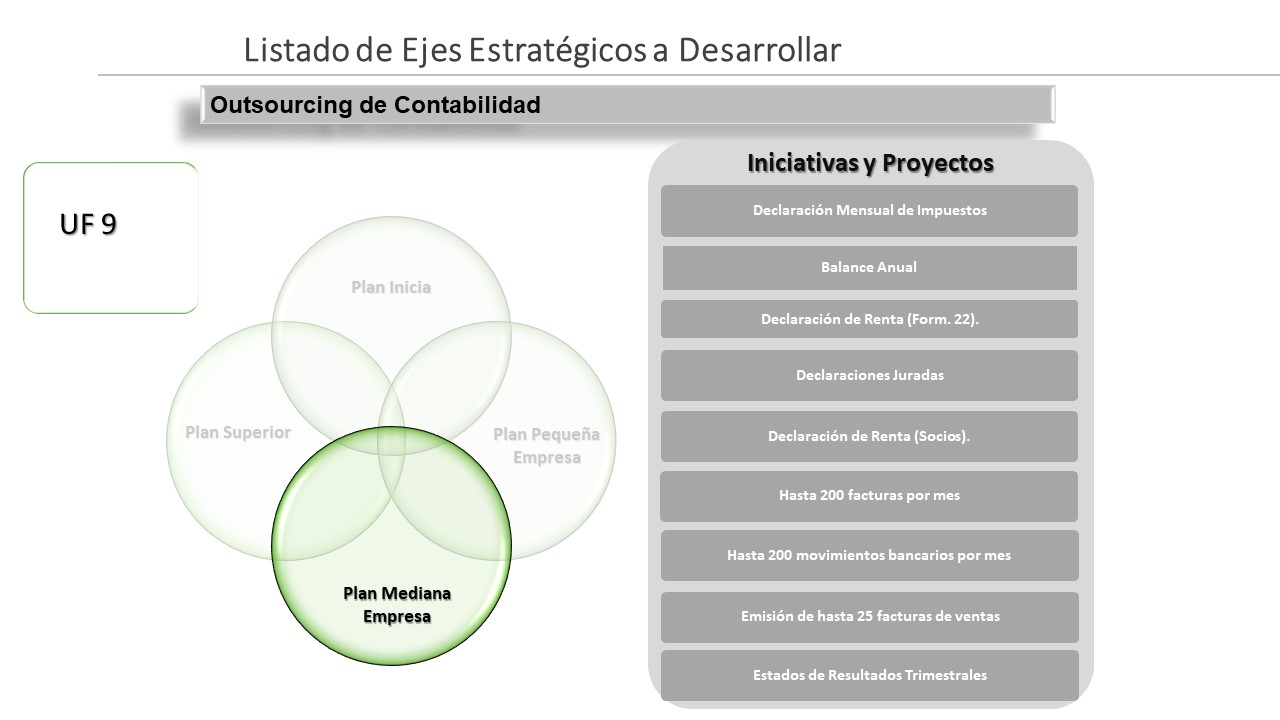 Listado de Ejes Estratégicos a Desarrollar

Outsourcing de Contabilidad

UF 9

Plan Inicia

Plan Superior

Plan Pequeña Empresa

Plan Mediana Empresa

Iniciativas y Proyectos

Declaración Mensual de Impuestos

Balance Anual

Declaración de Renta (Form. 22).

Declaraciones Juradas

Declaración de Renta (Socios).

Hasta 200 facturas por mes

Hasta 200 movimientos bancarios por mes

Emisión de hasta 25 facturas de ventas

Estados de Resultados Trimestrales